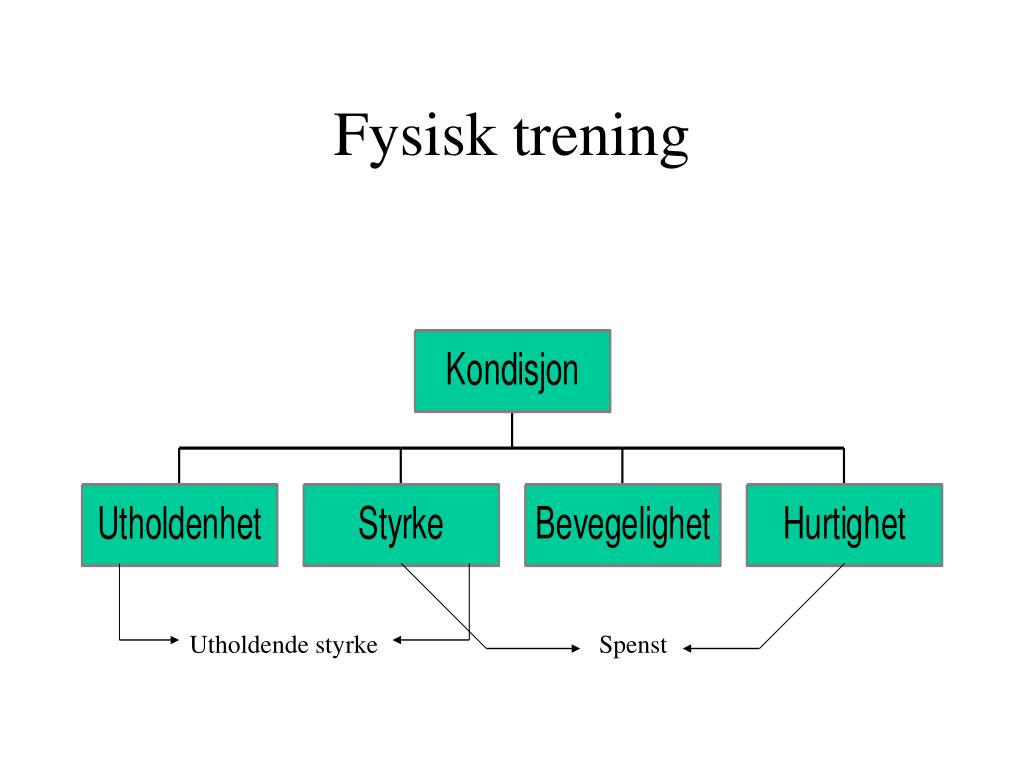 Fysisk trening

Kondisjon

Utholdenhet

Styrke

Bevegelighet

Hurtighet

Utholdende styrke

Spenst